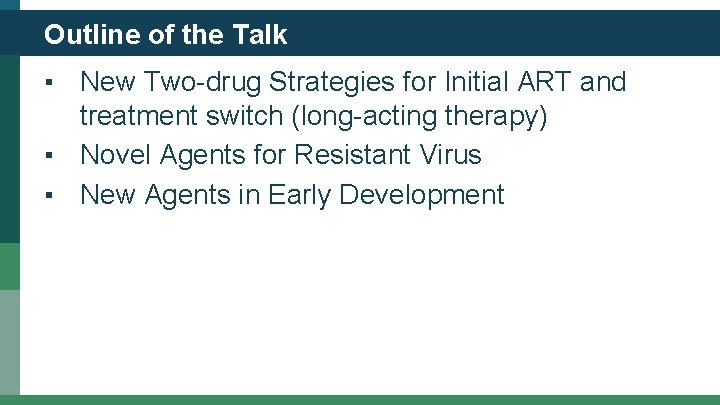 Outline of the Talk

▪ New Two-drug Strategies for Initial ART and treatment switch (long-acting therapy)
▪ Novel Agents for Resistant Virus
▪ New Agents in Early Development